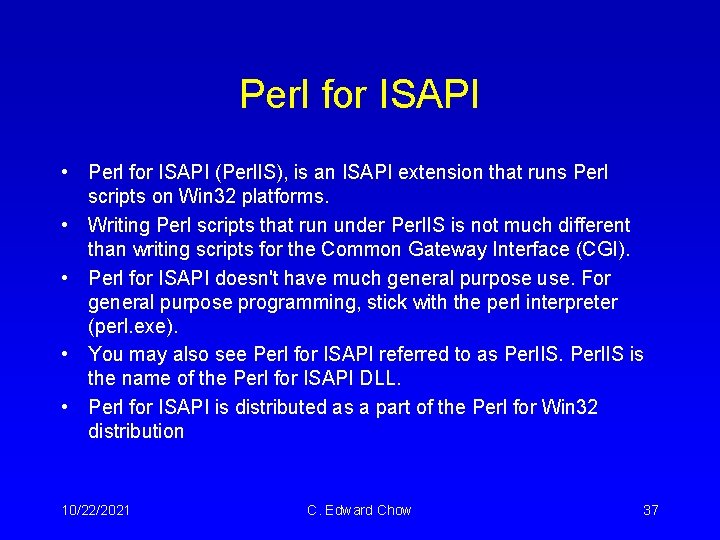 Perl for ISAPI

• Perl for ISAPI (PerlIS), is an ISAPI extension that runs Perl scripts on Win32 platforms.
• Writing Perl scripts that run under PerlIS is not much different than writing scripts for the Common Gateway Interface (CGI).
• Perl for ISAPI doesn't have much general purpose use. For general purpose programming, stick with the perl interpreter (perl.exe).
• You may also see Perl for ISAPI referred to as PerlIS. PerlIS is the name of the Perl for ISAPI DLL.
• Perl for ISAPI is distributed as a part of the Perl for Win32 distribution

10/22/2021 C. Edward Chow 37